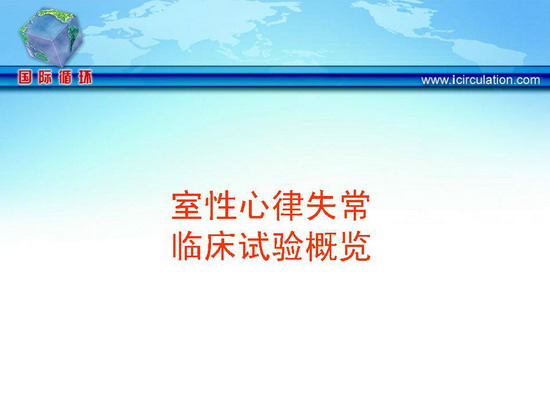 国际循环

www.icirculation.com

室性心律失常
临床试验概览